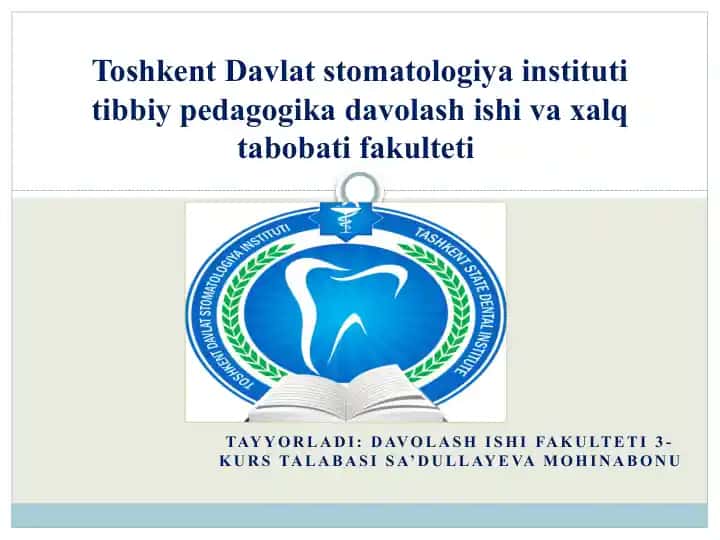 Toshkent Davlat stomatologiya instituti tibbiy pedagogika davolash ishi va xalq tabobati fakulteti

TOSHKENT DAVLAT STOMATOLOGIYA INSTITUTI
TASHKENT STATE DENTAL INSTITUTE

TAYYORLADI: DAVOLASH ISHI FAKULTETI 3-KURS TALABASI SA'DULLAYEVA MOHINABONU